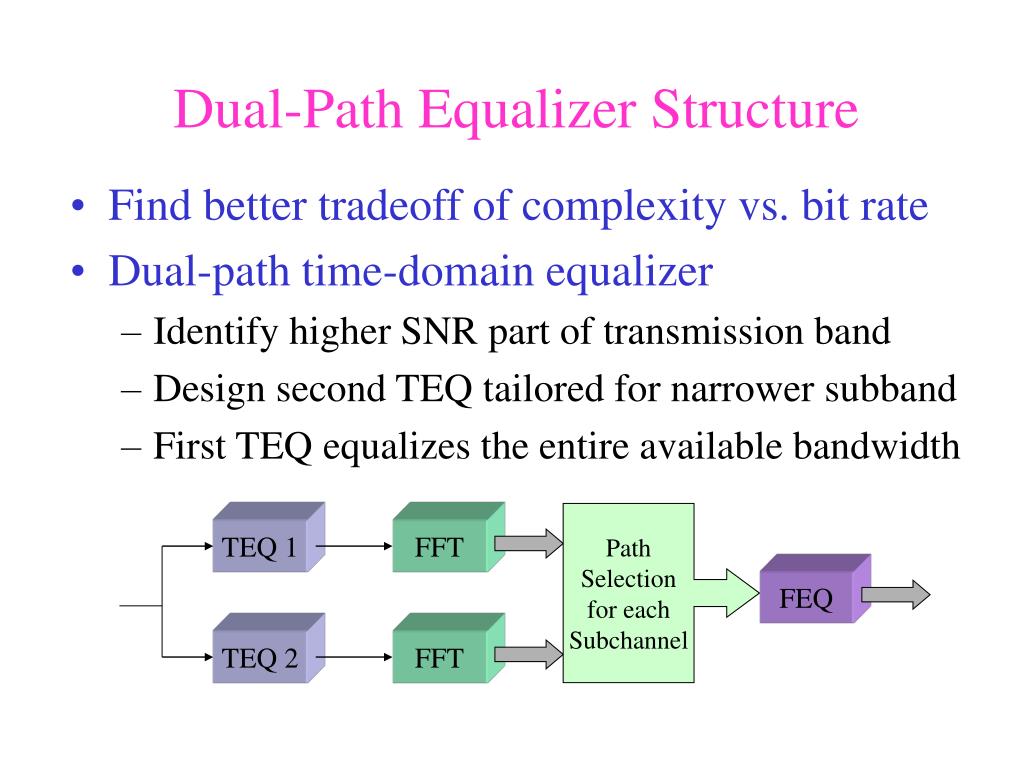 Dual-Path Equalizer Structure

• Find better tradeoff of complexity vs. bit rate
• Dual-path time-domain equalizer
– Identify higher SNR part of transmission band
– Design second TEQ tailored for narrower subband
– First TEQ equalizes the entire available bandwidth

TEQ 1
FFT
TEQ 2
FFT
Path Selection for each Subchannel
FEQ